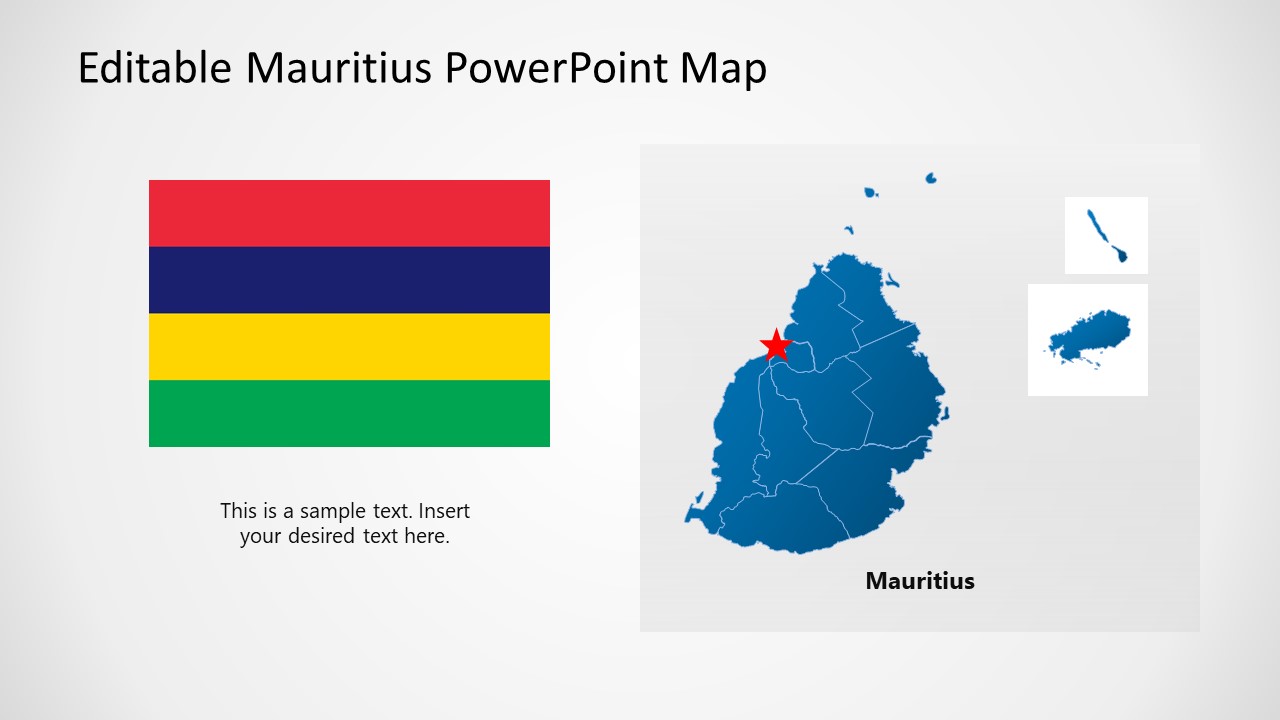 Editable Mauritius PowerPoint Map

This is a sample text. Insert your desired text here.

Mauritius